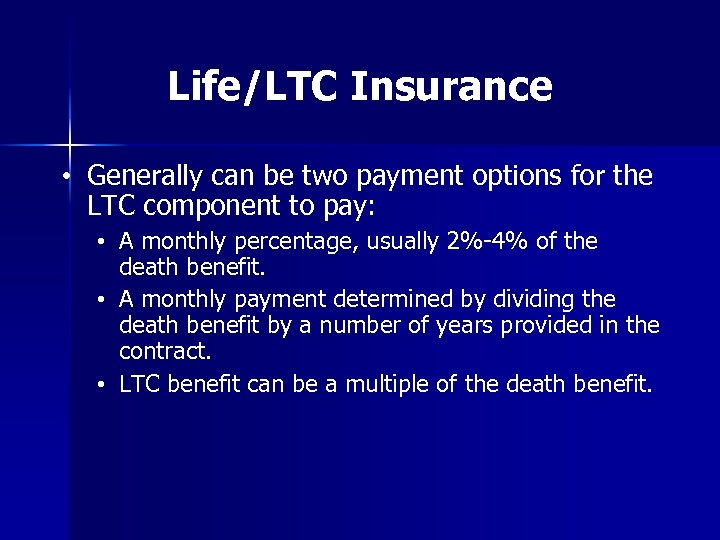 Life/LTC Insurance

• Generally can be two payment options for the LTC component to pay:
  • A monthly percentage, usually 2%-4% of the death benefit.
  • A monthly payment determined by dividing the death benefit by a number of years provided in the contract.
  • LTC benefit can be a multiple of the death benefit.